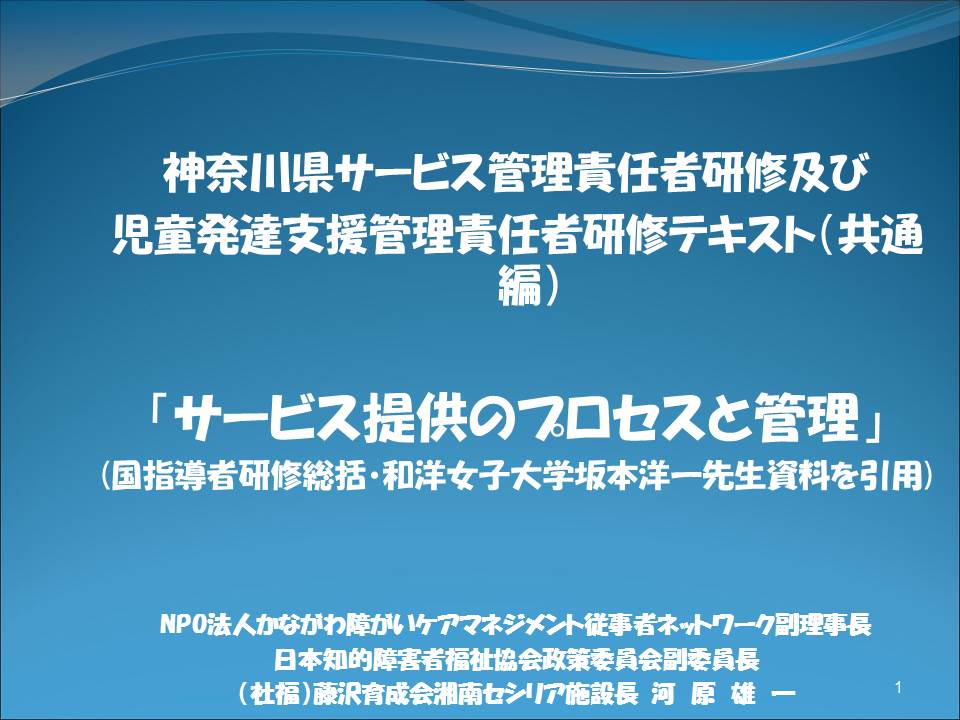 神奈川県サービス管理責任者研修及び
児童発達支援管理責任者研修テキスト（共通編）

「サービス提供のプロセスと管理」
（国指導者研修総括・和洋女子大学坂本洋一先生資料を引用）

NPO法人かながわ障がいケアマネジメント従事者ネットワーク副理事長
日本知的障害者福祉協会政策委員会副委員長
（社福）藤沢育成会湘南セシリア施設長　河　原　雄　一

1